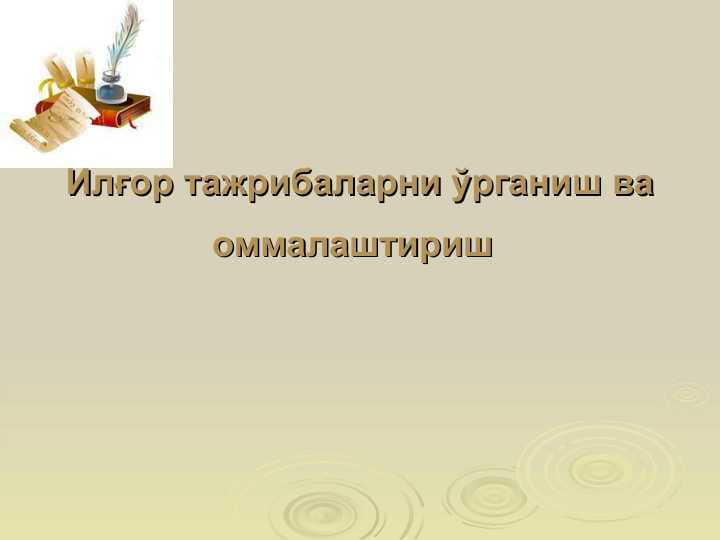 Илғор тажрибаларни ўрганиш ва оммалаштириш